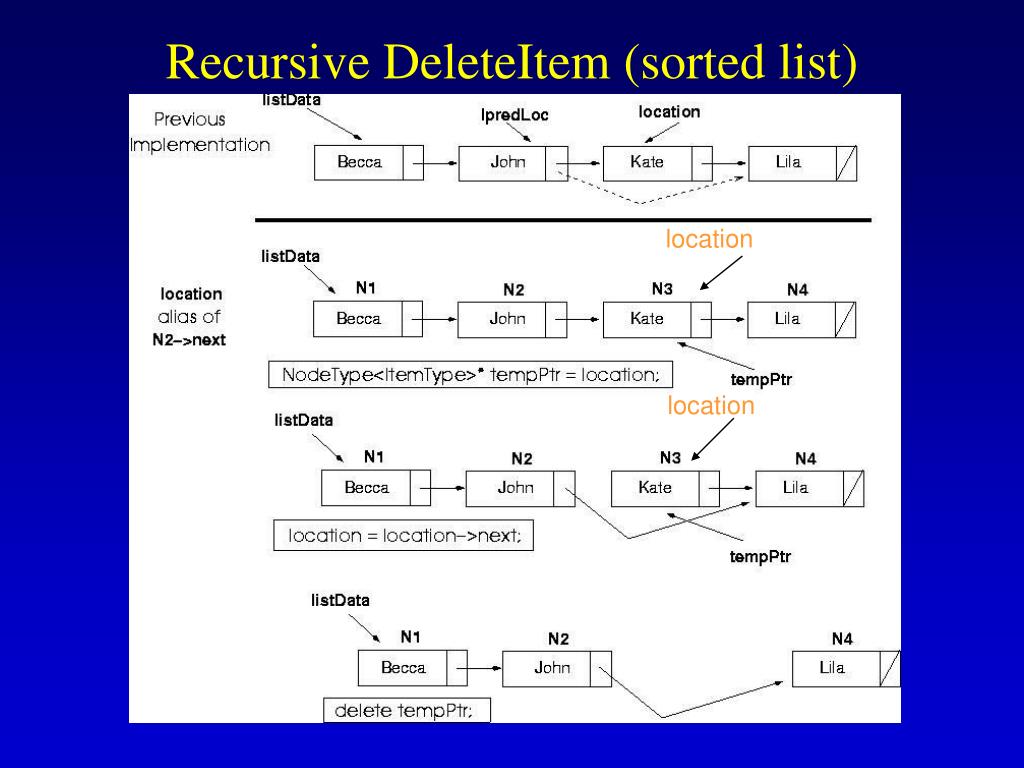 Recursive DeleteItem (sorted list)

Previous Implementation

listData

lpredLoc

location

Becca

John

Kate

Lila

location

listData

location alias of N2–>next

N1

N2

N3

N4

Becca

John

Kate

Lila

NodeType<ItemType>* tempPtr = location;

tempPtr

location

listData

N1

N2

N3

N4

Becca

John

Kate

Lila

location = location–>next;

tempPtr

listData

N1

N2

N4

Becca

John

Lila

delete tempPtr;